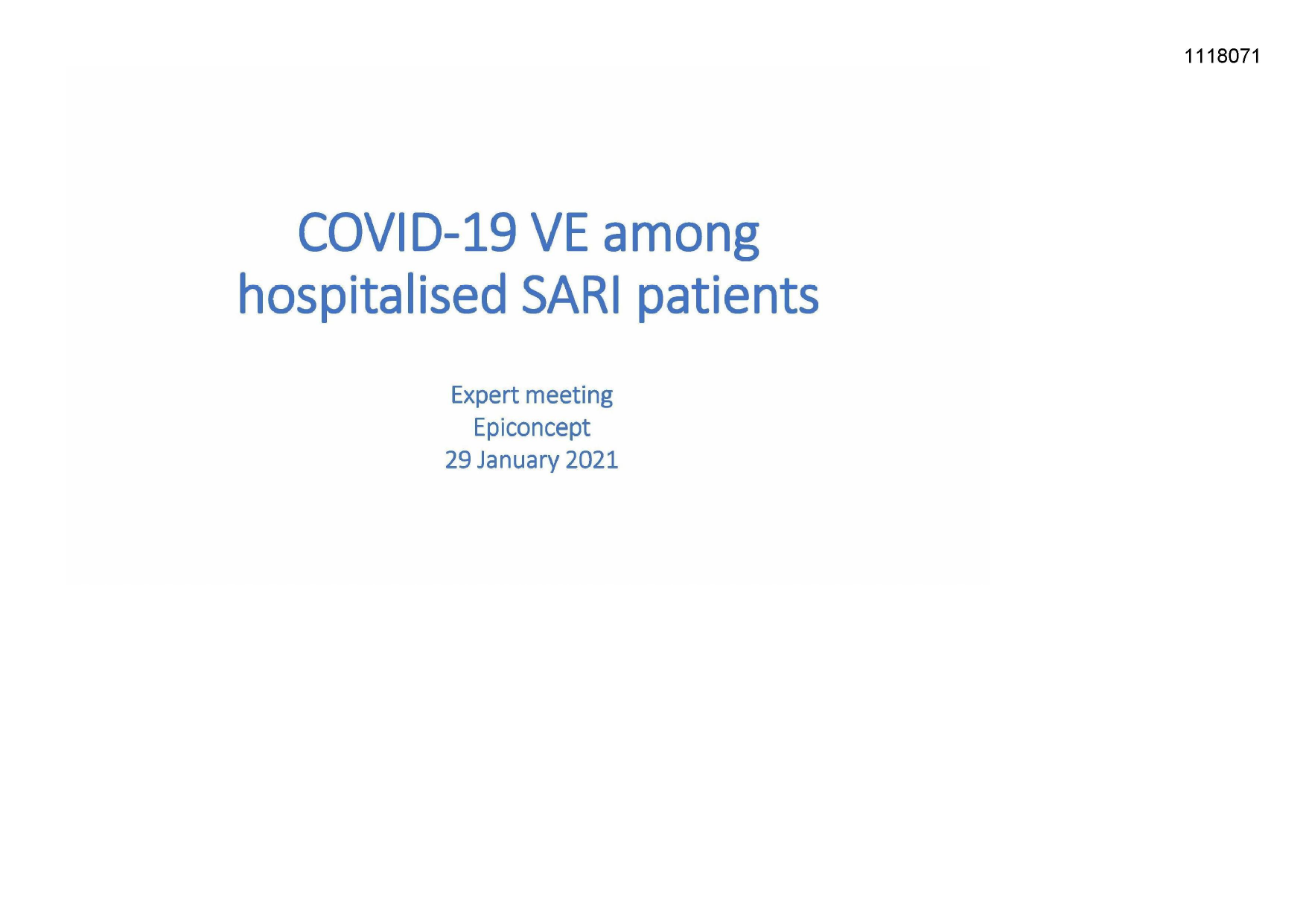 1118071

COVID-19 VE among hospitalised SARI patients

Expert meeting
Epiconcept
29 January 2021